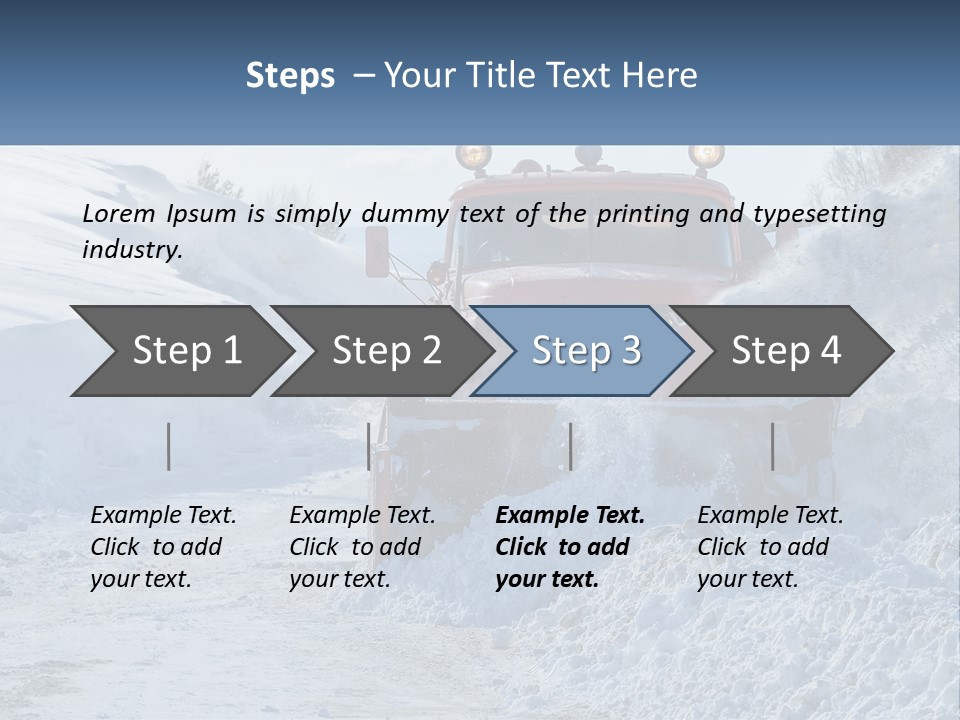 Steps – Your Title Text Here

Lorem Ipsum is simply dummy text of the printing and typesetting industry.

Step 1

Step 2

Step 3

Step 4

Example Text. Click to add your text.

Example Text. Click to add your text.

Example Text. Click to add your text.

Example Text. Click to add your text.